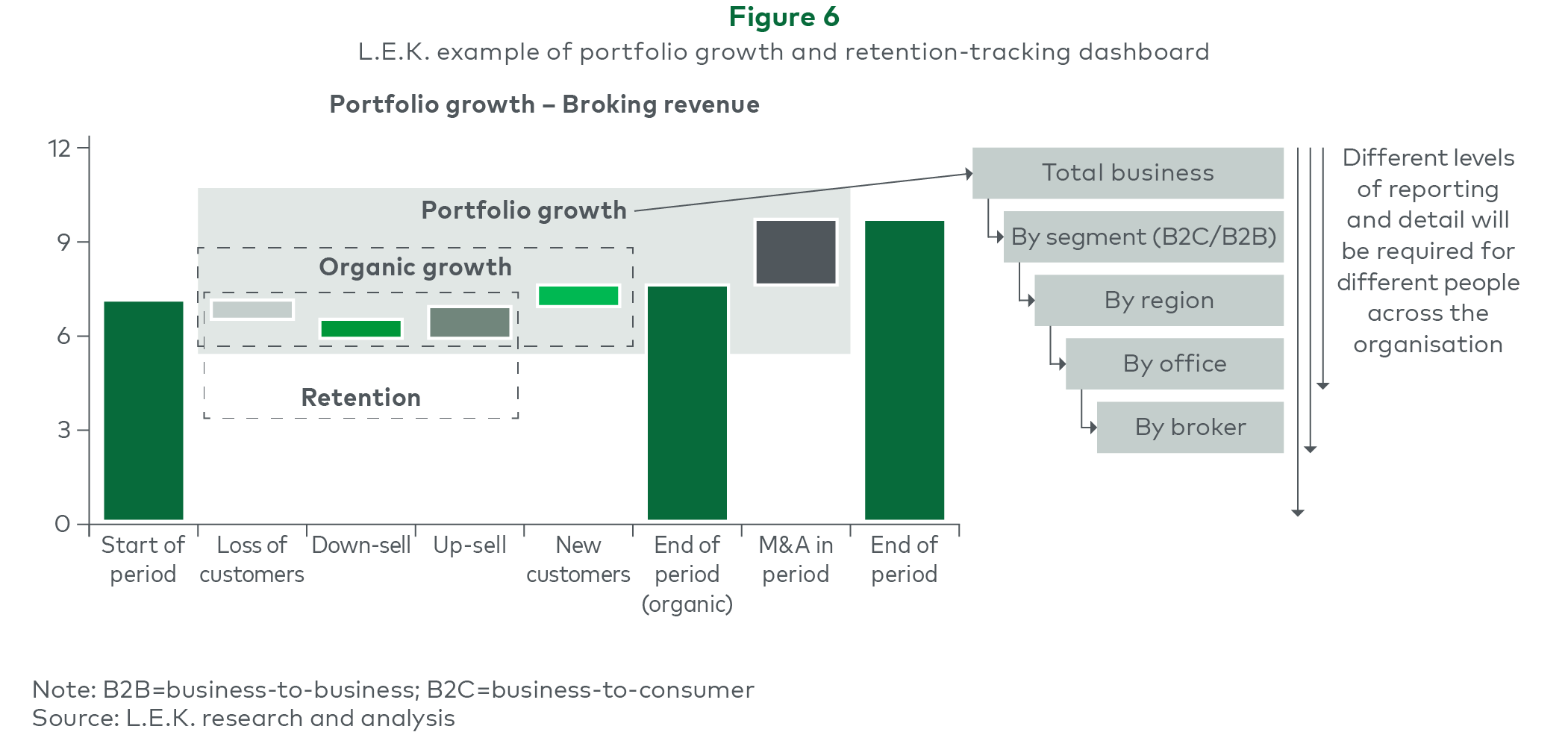 Figure 6

L.E.K. example of portfolio growth and retention-tracking dashboard

Portfolio growth – Broking revenue

12
9
6
3
0

Portfolio growth
Organic growth
Retention

Start of period
Loss of customers
Down-sell
Up-sell
New customers
End of period (organic)
M&A in period
End of period

Total business
By segment (B2C/B2B)
By region
By office
By broker

Different levels of reporting and detail will be required for different people across the organisation

Note: B2B=business-to-business; B2C=business-to-consumer
Source: L.E.K. research and analysis